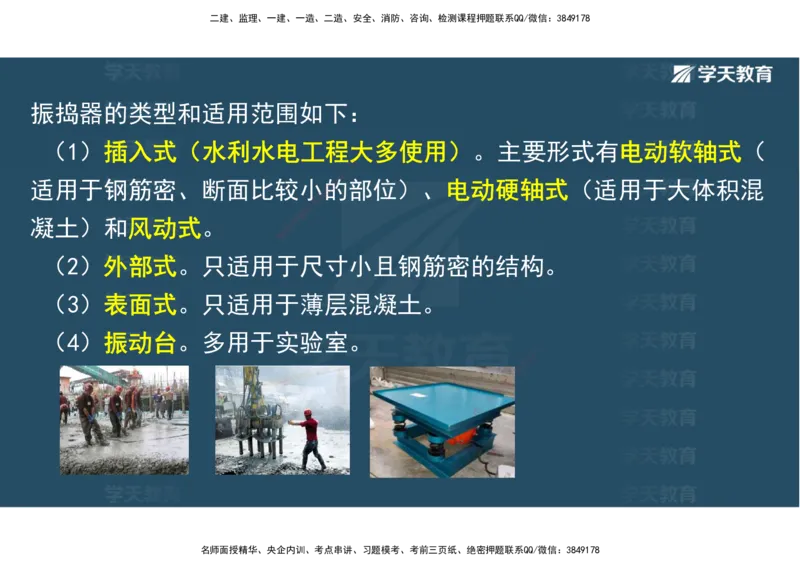 二建、监理、一建、一造、二造、安全、消防、咨询、检测课程押题联系QQ/微信：3849178

学天教育

振捣器的类型和适用范围如下：

（1）插入式（水利水电工程大多使用）。主要形式有电动软轴式（适用于钢筋密、断面比较小的部位）、电动硬轴式（适用于大体积混凝土）和风动式。

（2）外部式。只适用于尺寸小且钢筋密的结构。

（3）表面式。只适用于薄层混凝土。

（4）振动台。多用于实验室。

名师面授精华、央企内训、考点串讲、习题模考、考前三页纸、绝密押题联系QQ/微信：3849178